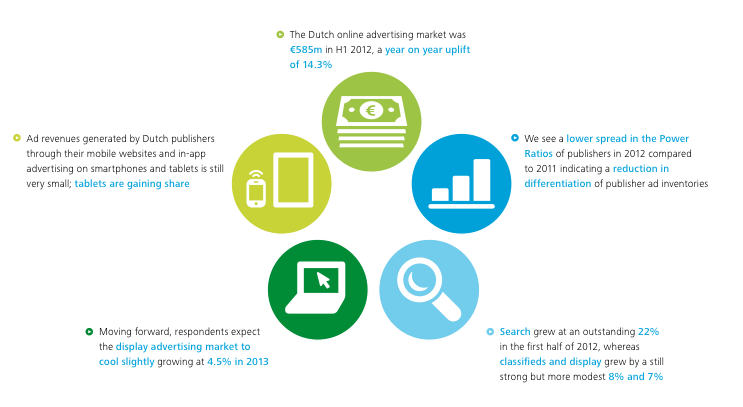 The Dutch online advertising market was €585m in H1 2012, a year on year uplift of 14.3%

Ad revenues generated by Dutch publishers through their mobile websites and in-app advertising on smartphones and tablets is still very small; tablets are gaining share

We see a lower spread in the Power Ratios of publishers in 2012 compared to 2011 indicating a reduction in differentiation of publisher ad inventories

Moving forward, respondents expect the display advertising market to cool slightly growing at 4.5% in 2013

Search grew at an outstanding 22% in the first half of 2012, whereas classifieds and display grew by a still strong but more modest 8% and 7%